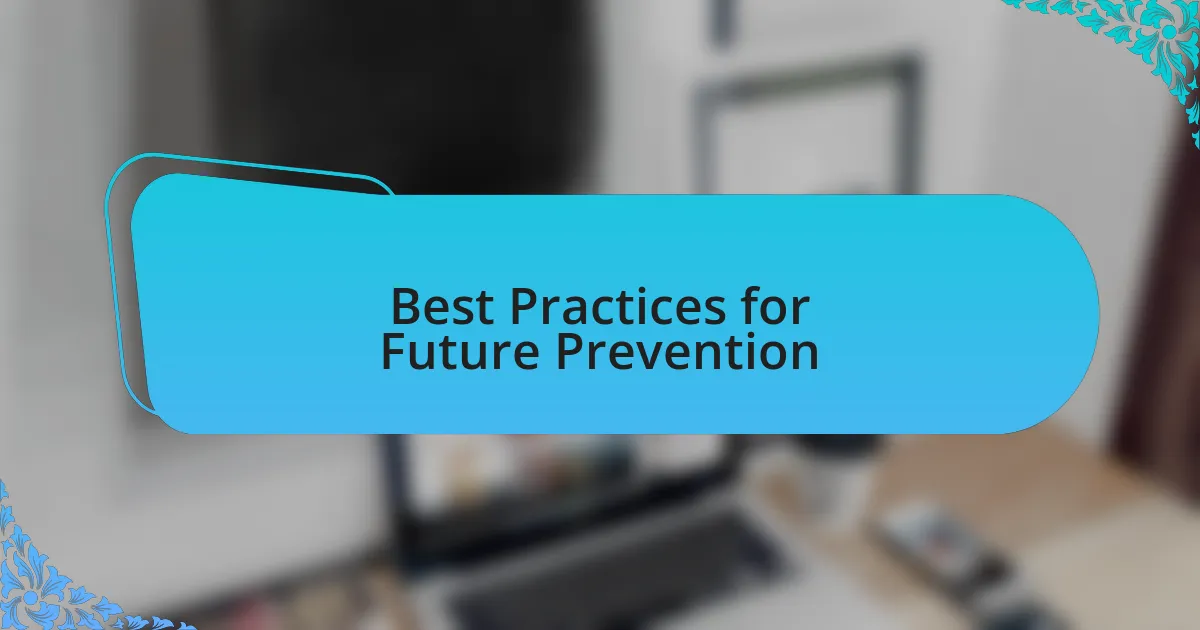 Best Practices for Future Prevention